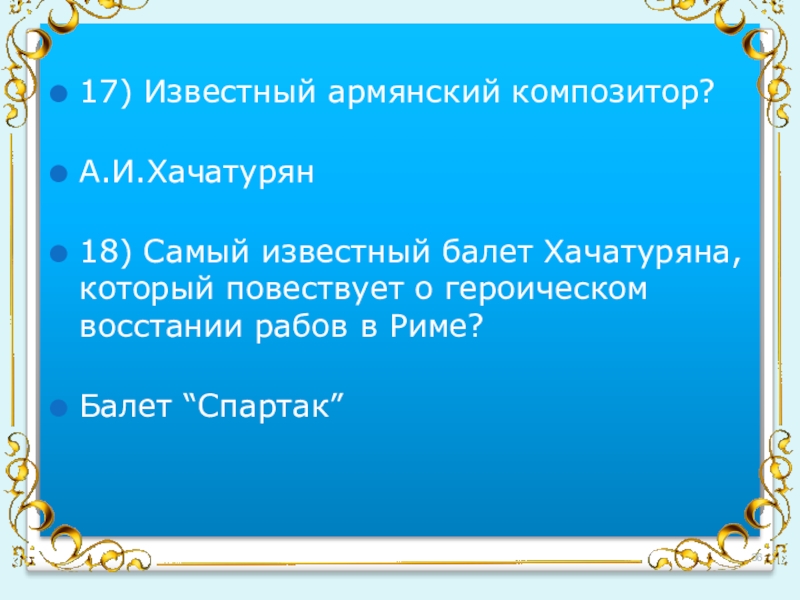 17) Известный армянский композитор?

А.И.Хачатурян

18) Самый известный балет Хачатуряна, который повествует о героическом восстании рабов в Риме?

Балет “Спартак”